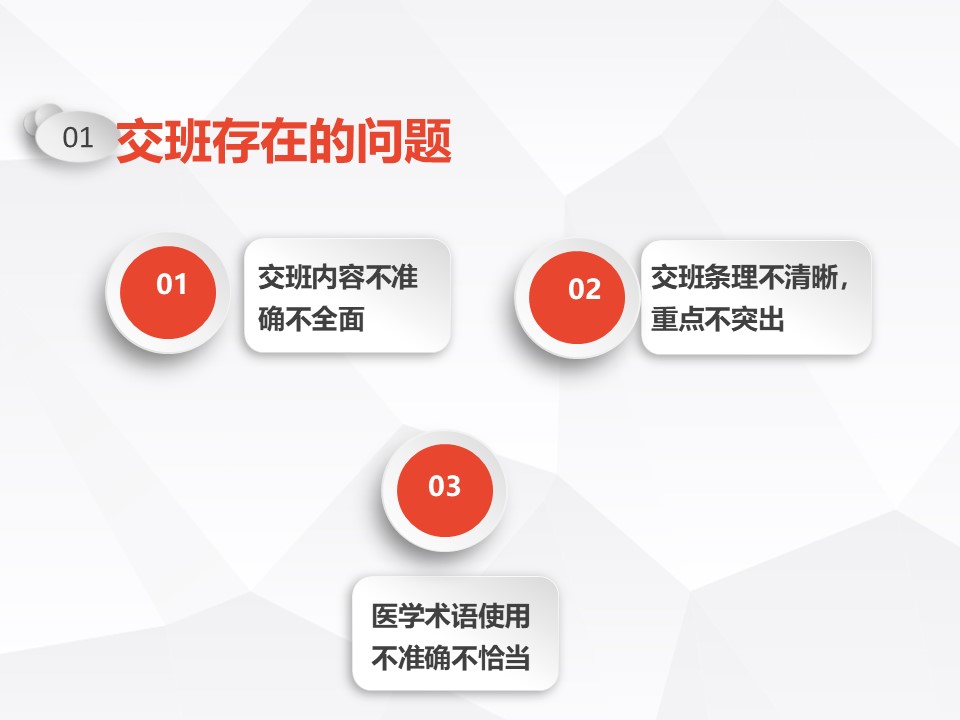 01 交班存在的问题

01

交班内容不准确不全面

02

交班条理不清晰，重点不突出

03

医学术语使用不准确不恰当